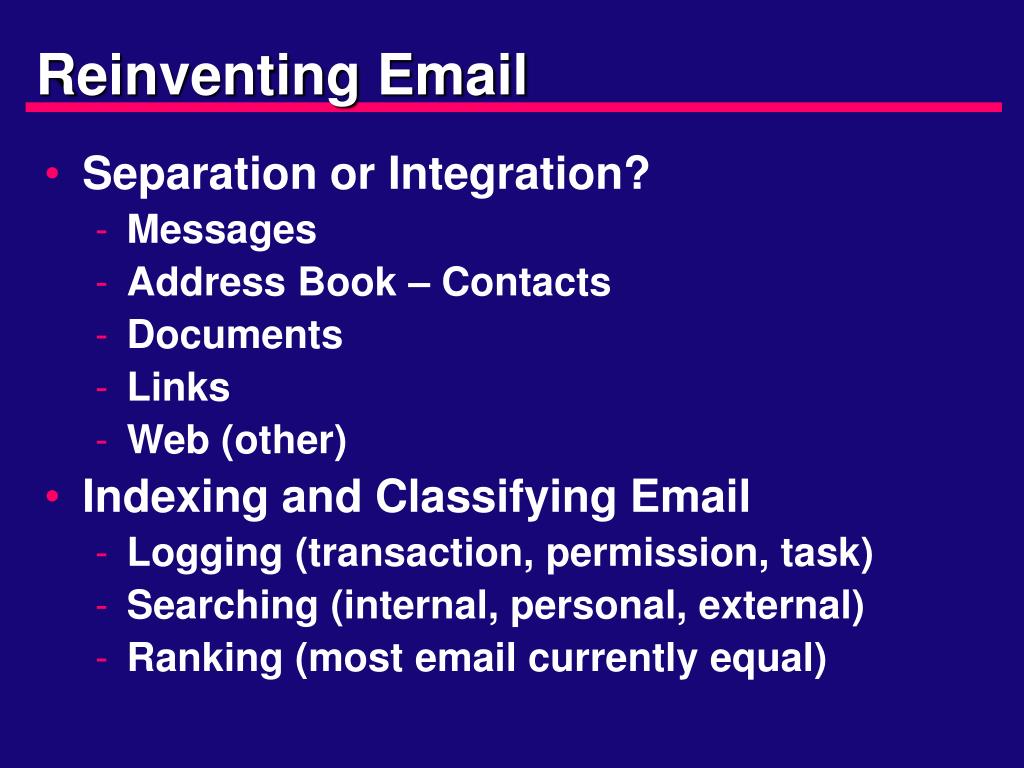 Reinventing Email

• Separation or Integration?
- Messages
- Address Book – Contacts
- Documents
- Links
- Web (other)

• Indexing and Classifying Email
- Logging (transaction, permission, task)
- Searching (internal, personal, external)
- Ranking (most email currently equal)